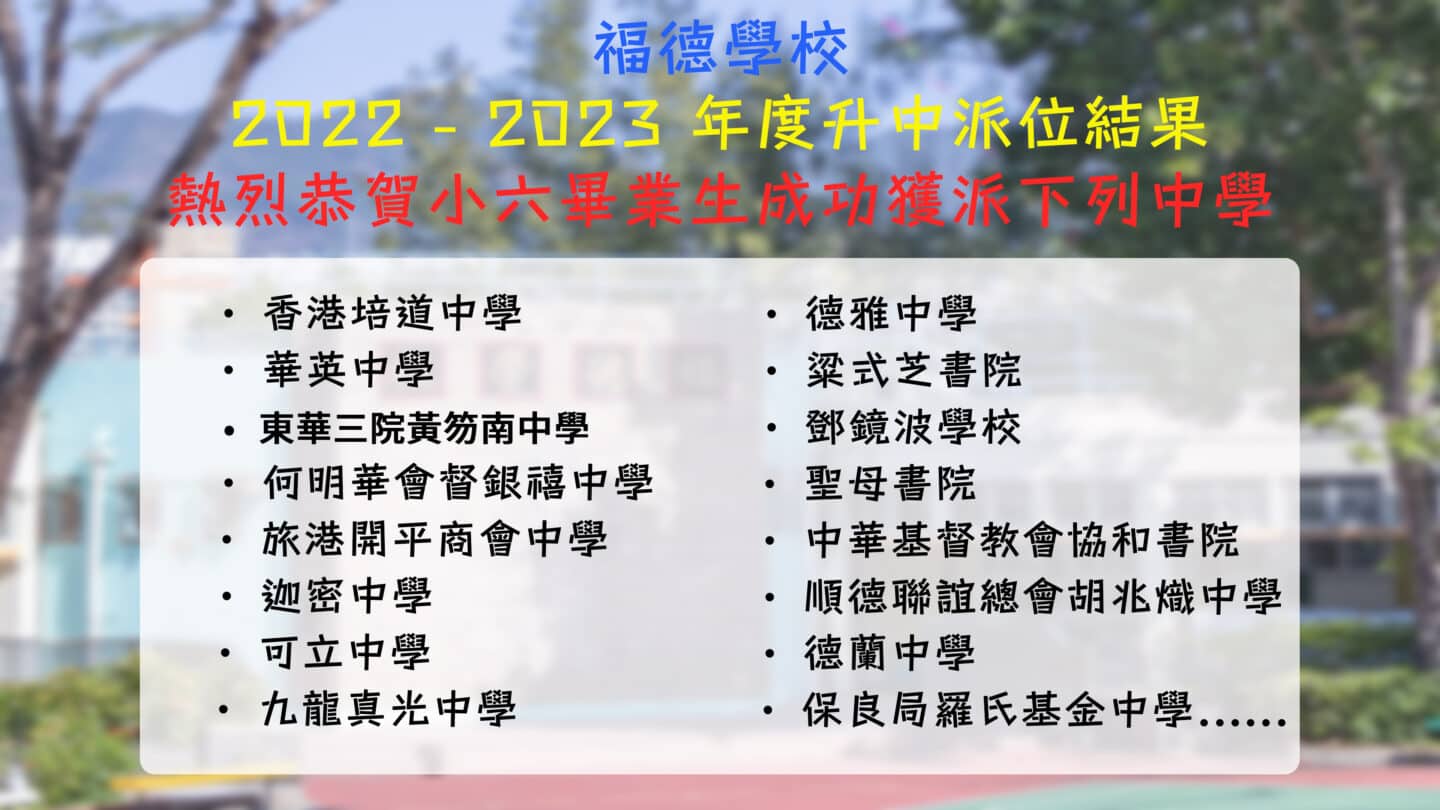 福德學校
2022 - 2023 年度升中派位結果
熱烈恭賀小六畢業生成功獲派下列中學

• 香港培道中學
• 華英中學
• 東華三院黃笏南中學
• 何明華會督銀禧中學
• 旅港開平商會中學
• 迦密中學
• 可立中學
• 九龍真光中學

• 德雅中學
• 梁式芝書院
• 鄧鏡波學校
• 聖母書院
• 中華基督教會協和書院
• 順德聯誼總會胡兆熾中學
• 德蘭中學
• 保良局羅氏基金中學……